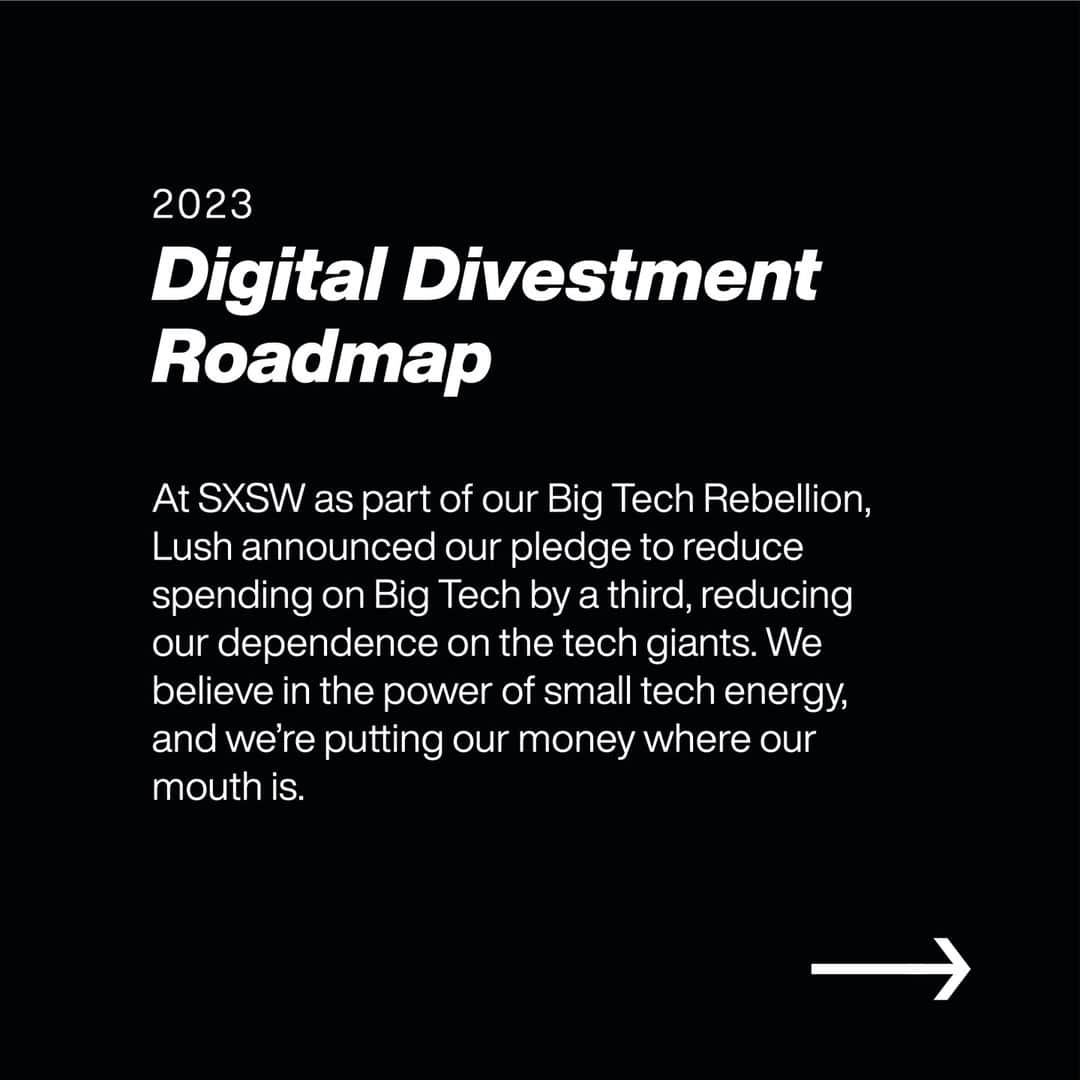 2023

Digital Divestment Roadmap

At SXSW as part of our Big Tech Rebellion, Lush announced our pledge to reduce spending on Big Tech by a third, reducing our dependence on the tech giants. We believe in the power of small tech energy, and we're putting our money where our mouth is.

→